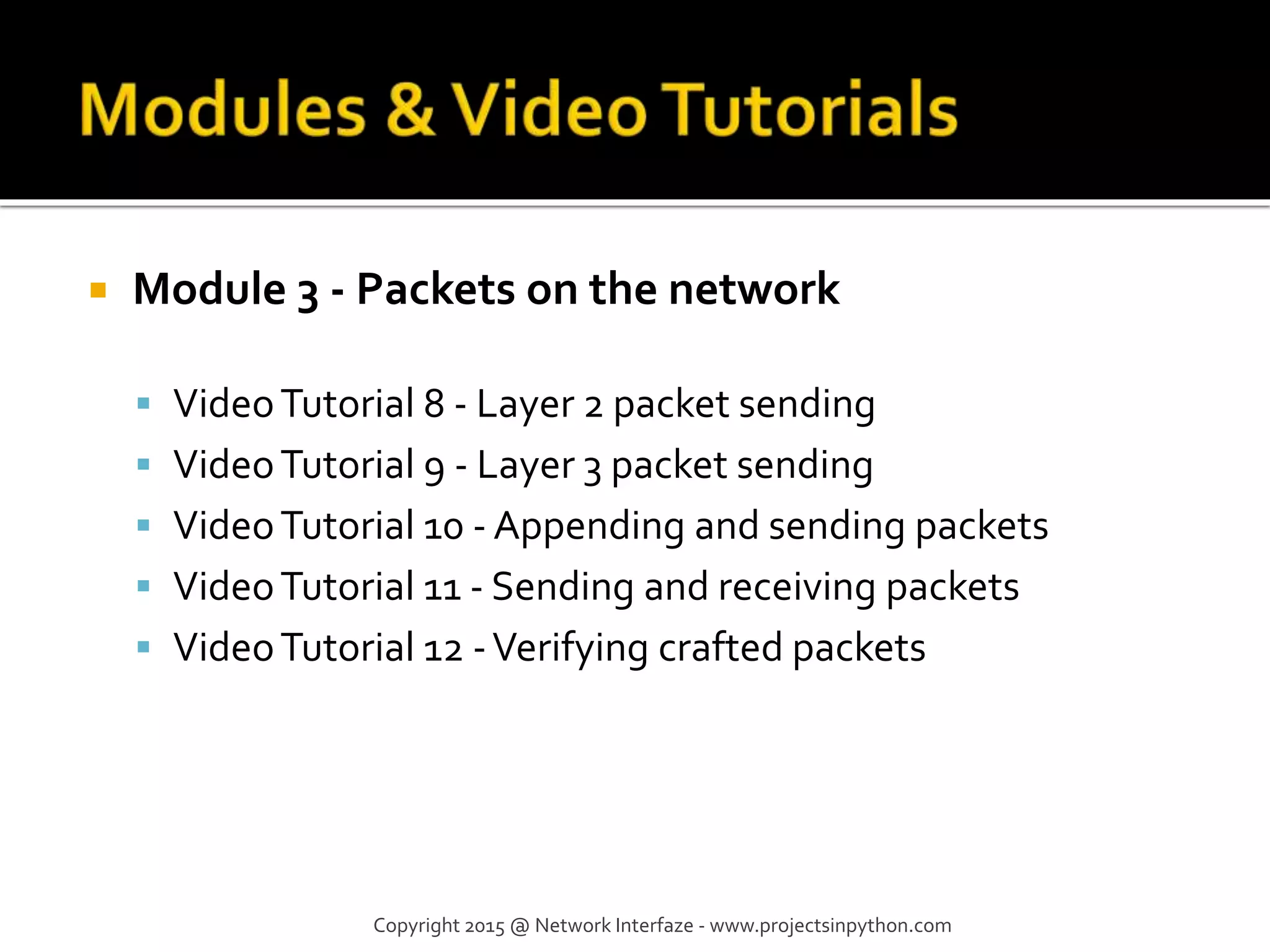 Modules & Video Tutorials

Module 3 - Packets on the network

Video Tutorial 8 - Layer 2 packet sending
Video Tutorial 9 - Layer 3 packet sending
Video Tutorial 10 - Appending and sending packets
Video Tutorial 11 - Sending and receiving packets
Video Tutorial 12 - Verifying crafted packets

Copyright 2015 @ Network Interfaze - www.projectsinpython.com